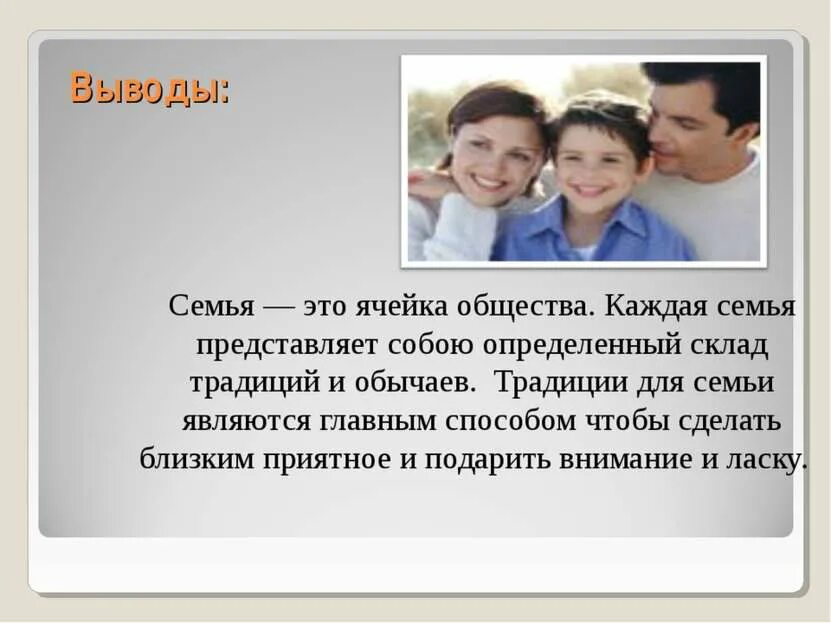 Выводы:

Семья — это ячейка общества. Каждая семья представляет собою определенный склад традиций и обычаев. Традиции для семьи являются главным способом чтобы сделать близким приятное и подарить внимание и ласку.